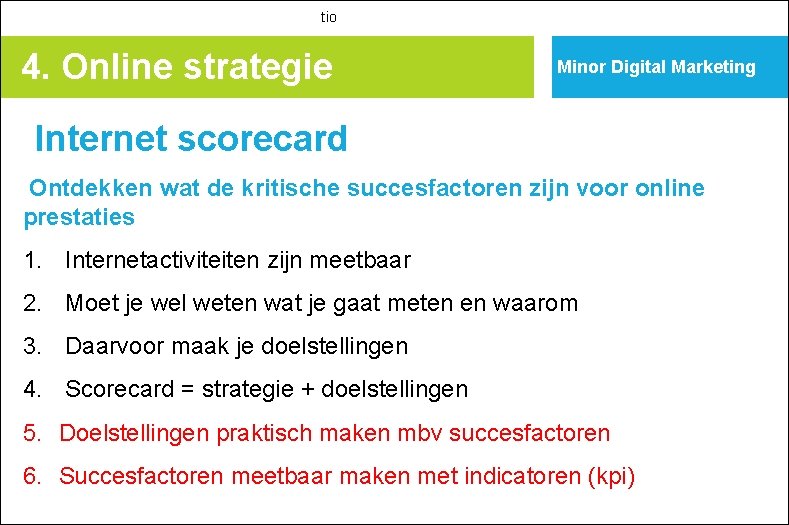 tio

4. Online strategie

Minor Digital Marketing

Internet scorecard

Ontdekken wat de kritische succesfactoren zijn voor online prestaties

1. Internetactiviteiten zijn meetbaar
2. Moet je wel weten wat je gaat meten en waarom
3. Daarvoor maak je doelstellingen
4. Scorecard = strategie + doelstellingen
5. Doelstellingen praktisch maken mbv succesfactoren
6. Succesfactoren meetbaar maken met indicatoren (kpi)